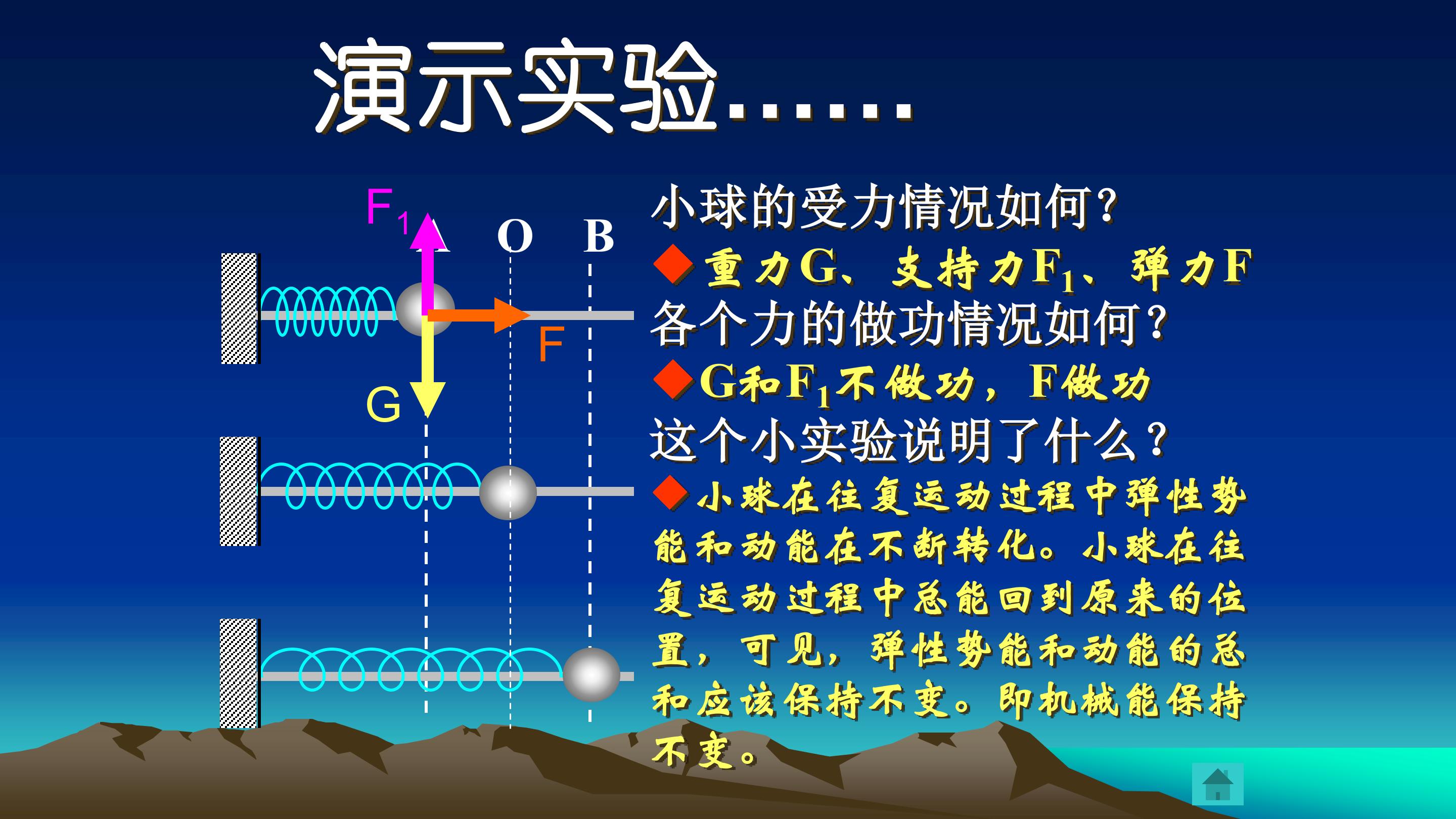 演示实验……

$F_1$ A O B

F

G

小球的受力情况如何？

◆重力G、支持力$F_1$、弹力F

各个力的做功情况如何？

◆G和$F_1$不做功，F做功

这个小实验说明了什么？

◆小球在往复运动过程中弹性势能和动能在不断转化。小球在往复运动过程中总能回到原来的位置，可见，弹性势能和动能的总和应该保持不变。即机械能保持不变。